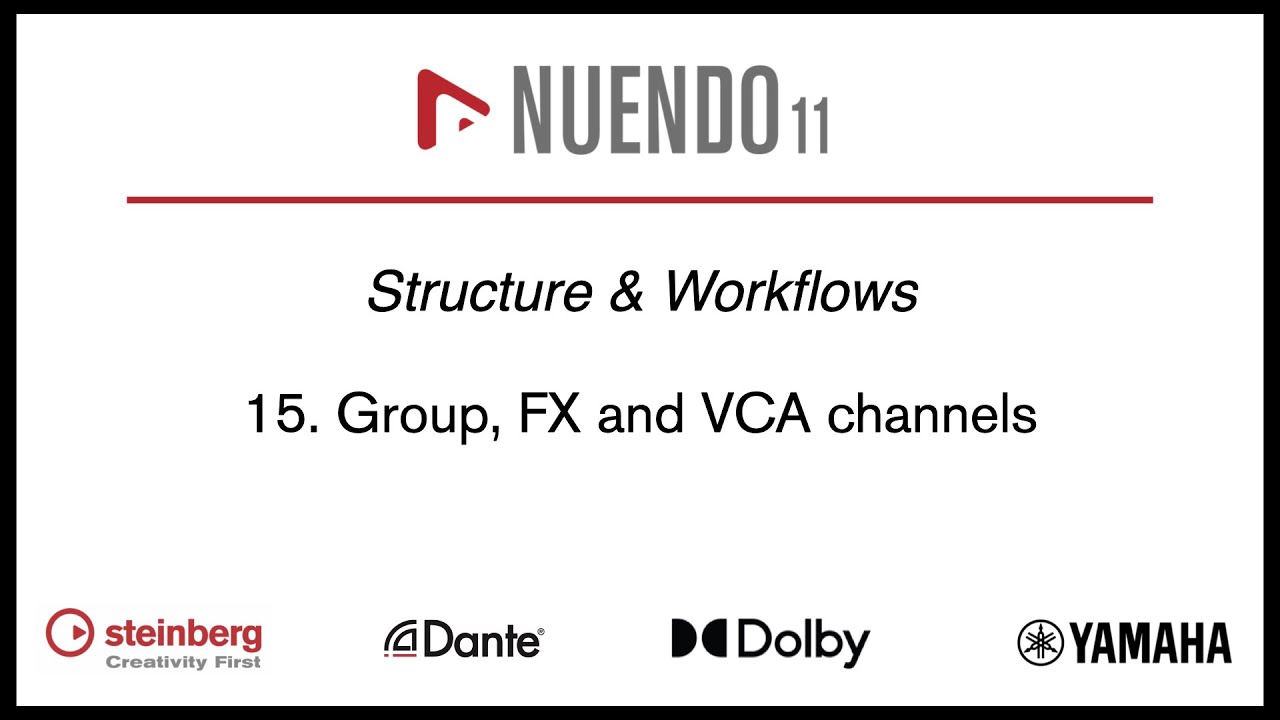 NUENDO 11

Structure & Workflows

15. Group, FX and VCA channels

steinberg
Creativity First

Dante®

Dolby

YAMAHA